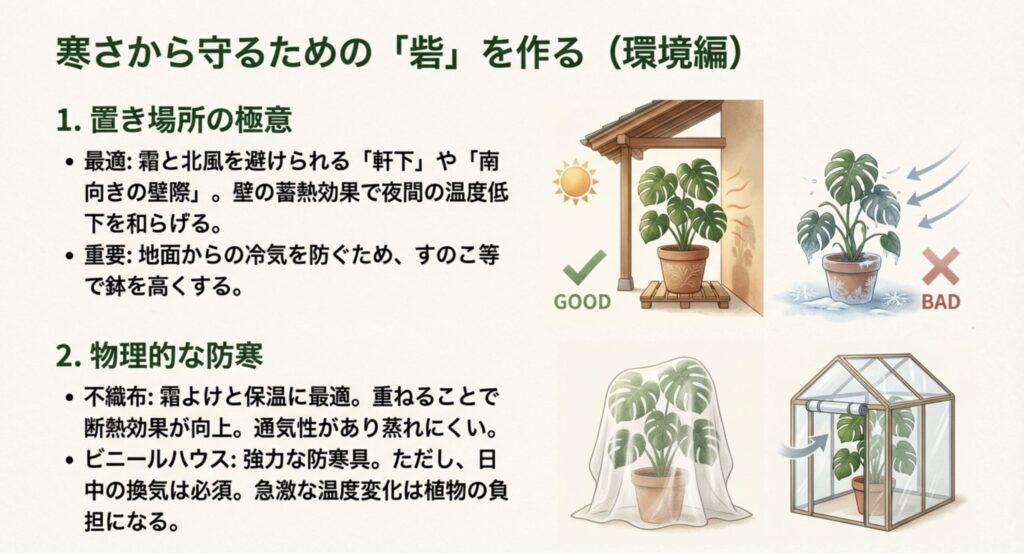 寒さから守るための「砦」を作る（環境編）

1. 置き場所の極意

• 最適: 霜と北風を避けられる「軒下」や「南向きの壁際」。壁の蓄熱効果で夜間の温度低下を和らげる。
• 重要: 地面からの冷気を防ぐため、すのこ等で鉢を高くする。

GOOD

BAD

2. 物理的な防寒

• 不織布: 霜よけと保温に最適。重ねることで断熱効果が向上。通気性があり蒸れにくい。
• ビニールハウス: 強力な防寒具。ただし、日中の換気は必須。急激な温度変化は植物の負担になる。